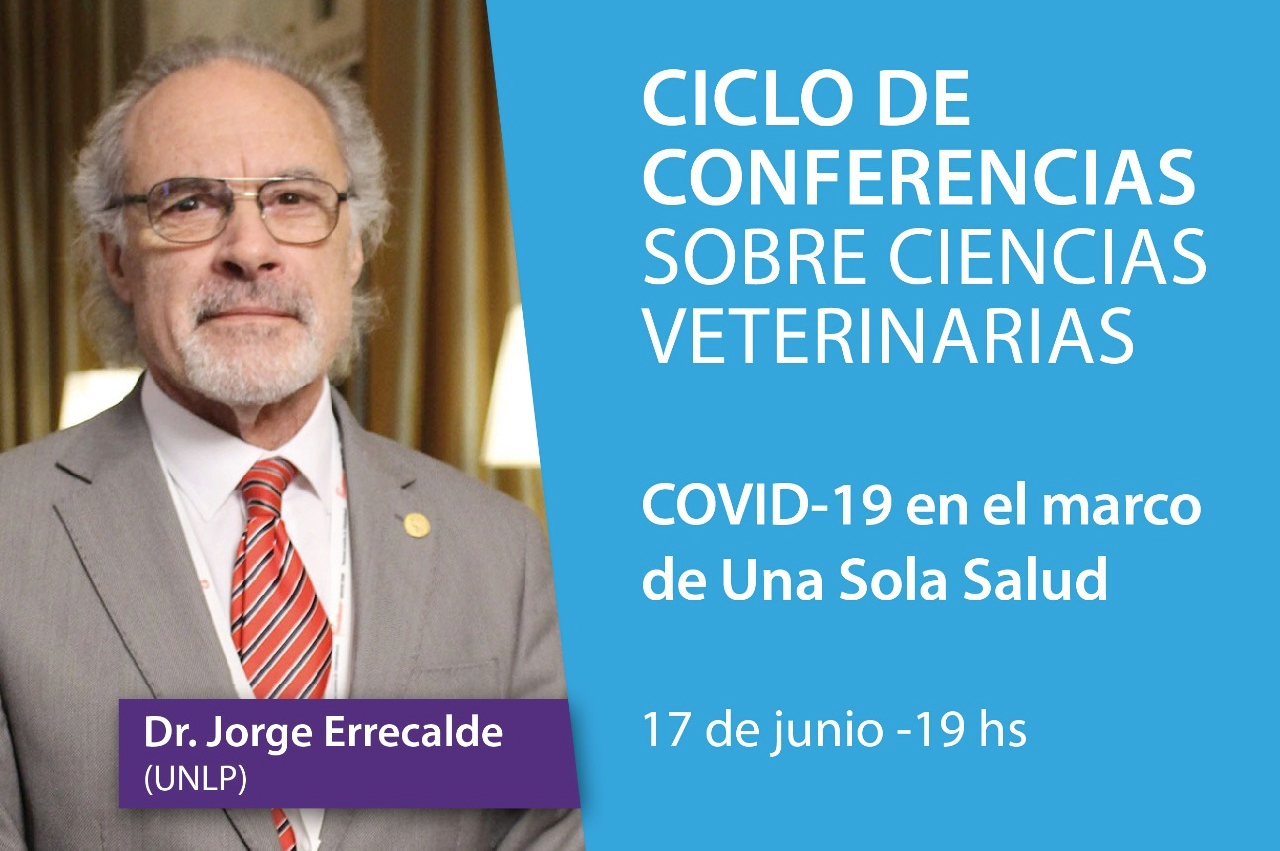 CICLO DE CONFERENCIAS SOBRE CIENCIAS VETERINARIAS

COVID-19 en el marco de Una Sola Salud

17 de junio -19 hs

Dr. Jorge Errecalde
(UNLP)